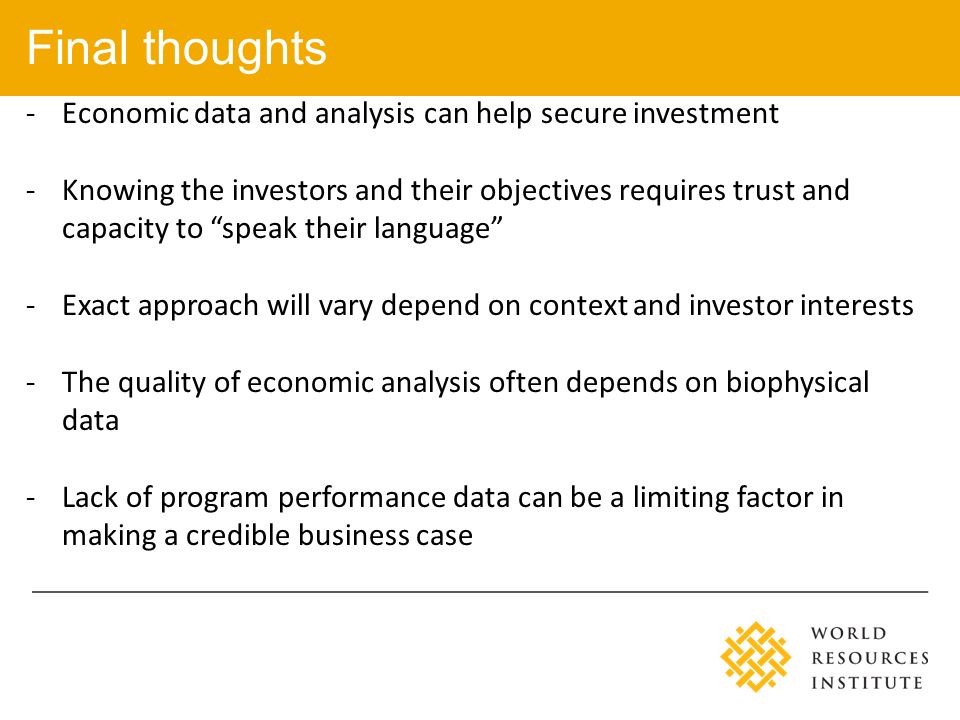 Final thoughts

- Economic data and analysis can help secure investment

- Knowing the investors and their objectives requires trust and capacity to “speak their language”

- Exact approach will vary depend on context and investor interests

- The quality of economic analysis often depends on biophysical data

- Lack of program performance data can be a limiting factor in making a credible business case

WORLD RESOURCES INSTITUTE